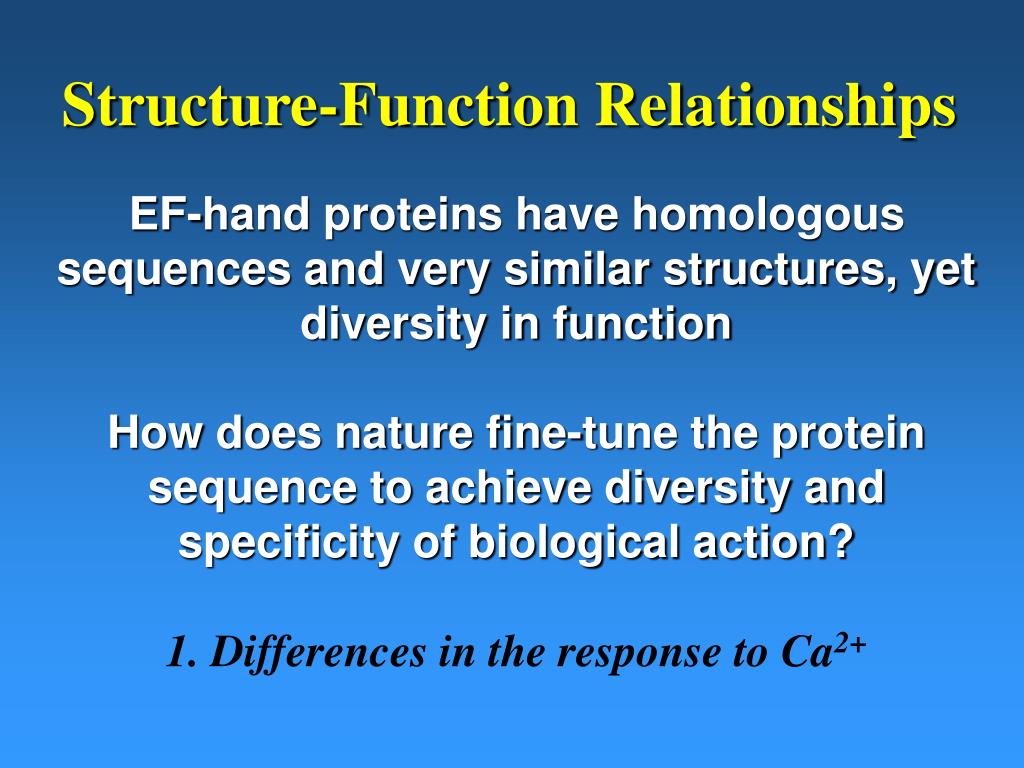 Structure-Function Relationships

EF-hand proteins have homologous sequences and very similar structures, yet diversity in function

How does nature fine-tune the protein sequence to achieve diversity and specificity of biological action?

1. Differences in the response to $Ca^{2+}$